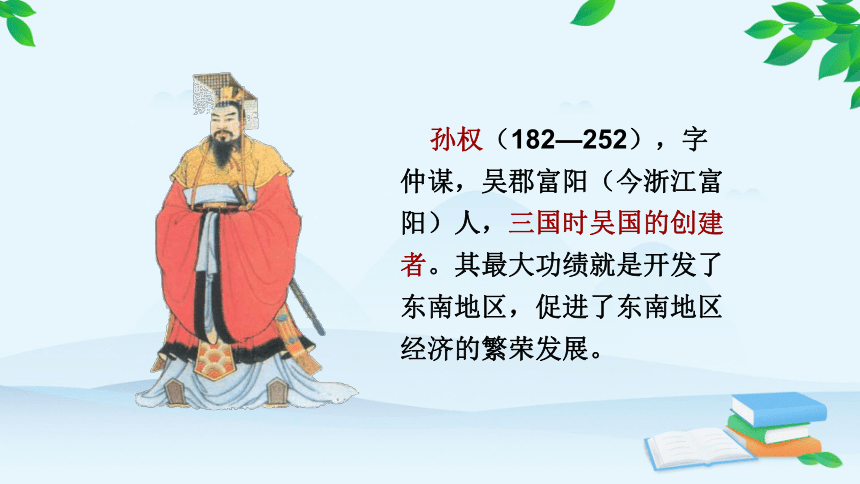 孙权（182—252），字仲谋，吴郡富阳（今浙江富阳）人，三国时吴国的创建者。其最大功绩就是开发了东南地区，促进了东南地区经济的繁荣发展。